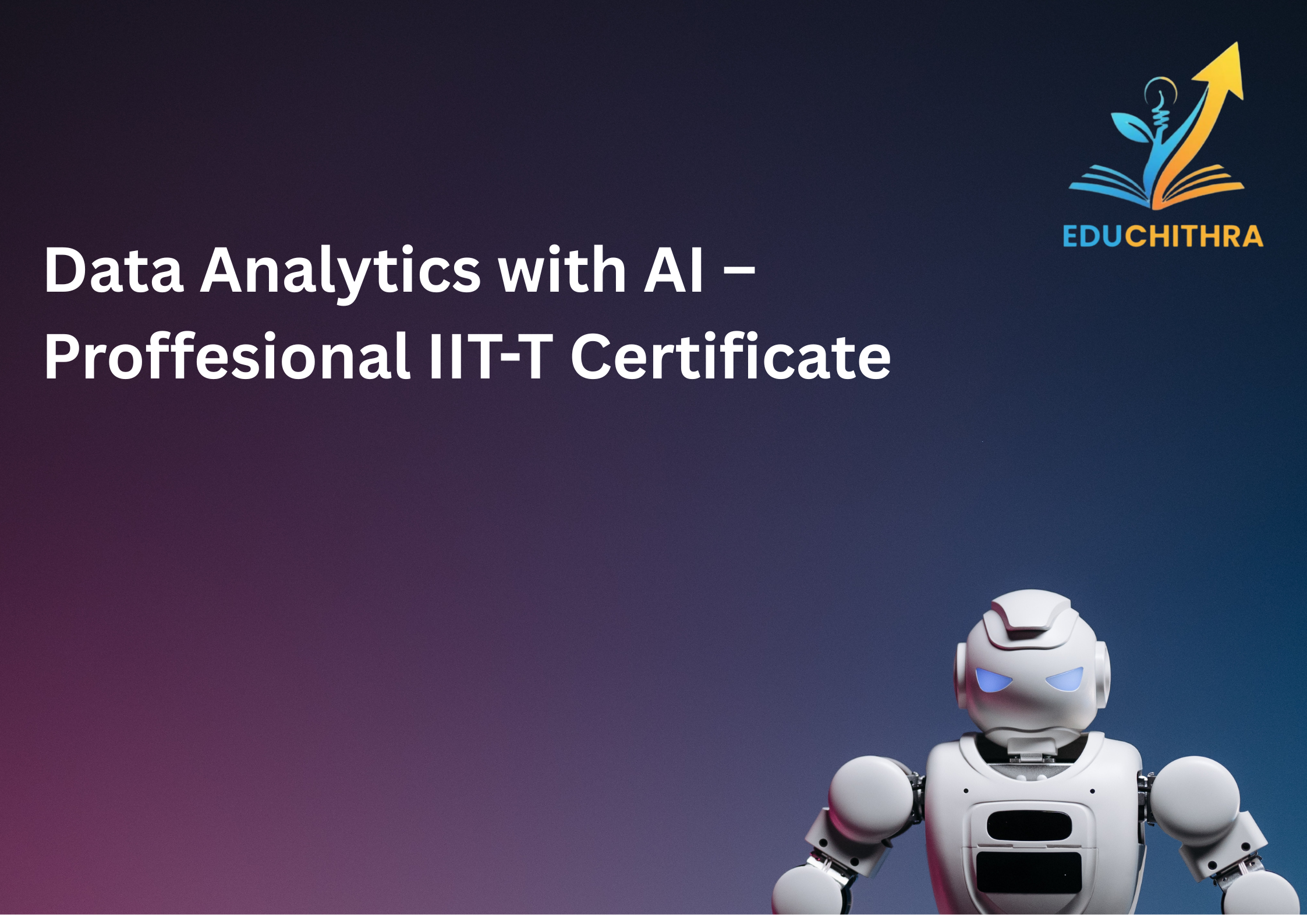 EDUCHITHRA

Data Analytics with AI – Proffesional IIT-T Certificate